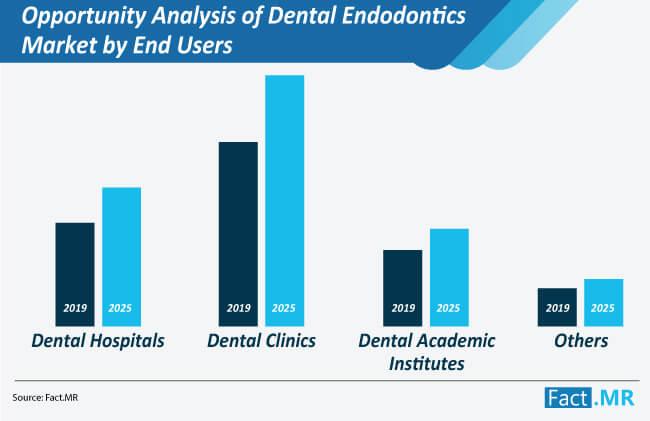 Opportunity Analysis of Dental Endodontics Market by End Users

2019 2025
Dental Hospitals

2019 2025
Dental Clinics

2019 2025
Dental Academic Institutes

2019 2025
Others

Source: Fact.MR

Fact.MR